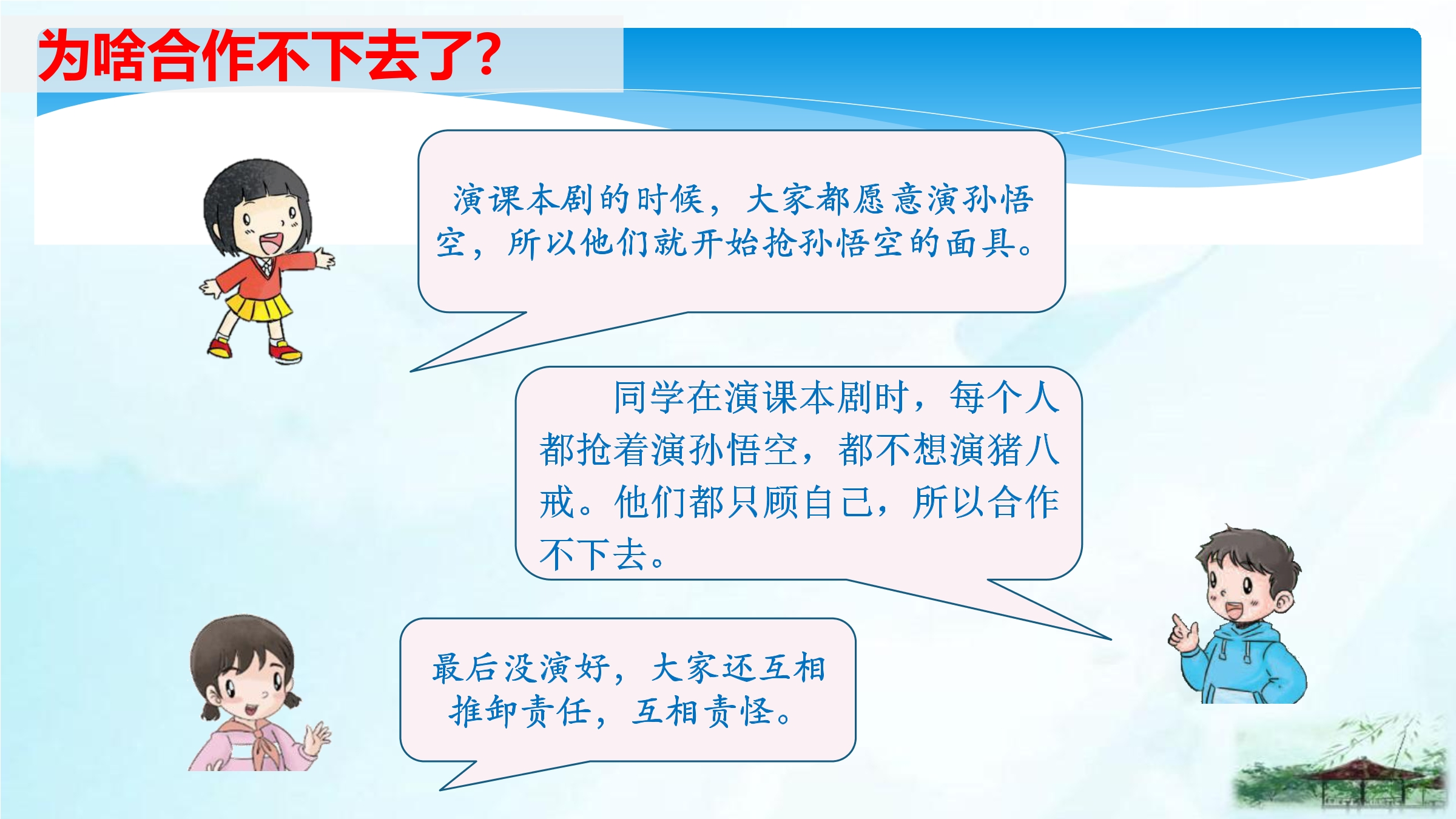 为啥合作不下去了?

演课本剧的时候，大家都愿意演孙悟空，所以他们就开始抢孙悟空的面具。

同学在演课本剧时，每个人都抢着演孙悟空，都不想演猪八戒。他们都只顾自己，所以合作不下去。

最后没演好，大家还互相推卸责任，互相责怪。